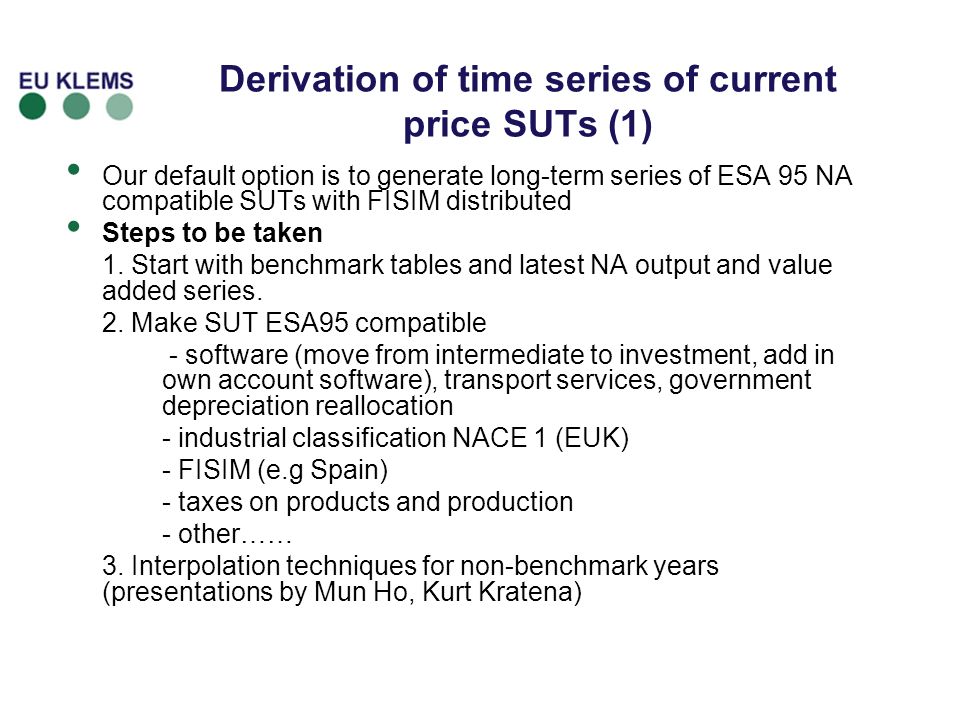 EU KLEMS

Derivation of time series of current price SUTs (1)

• Our default option is to generate long-term series of ESA 95 NA compatible SUTs with FISIM distributed

• Steps to be taken

1. Start with benchmark tables and latest NA output and value added series.

2. Make SUT ESA95 compatible

- software (move from intermediate to investment, add in own account software), transport services, government depreciation reallocation

- industrial classification NACE 1 (EUK)

- FISIM (e.g Spain)

- taxes on products and production

- other……

3. Interpolation techniques for non-benchmark years (presentations by Mun Ho, Kurt Kratena)